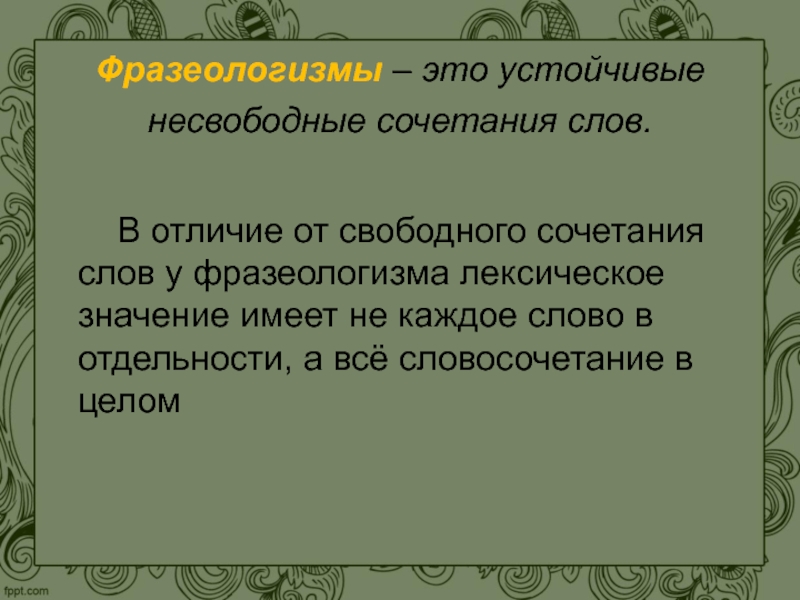 Фразеологизмы – это устойчивые несвободные сочетания слов.

В отличие от свободного сочетания слов у фразеологизма лексическое значение имеет не каждое слово в отдельности, а всё словосочетание в целом

fppt.com